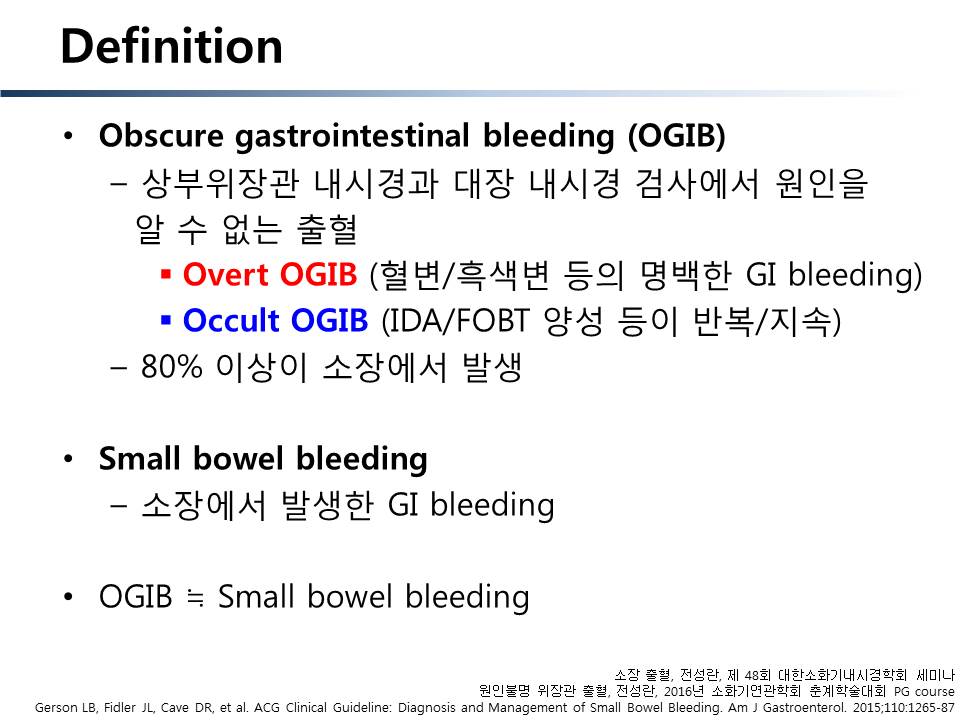 Definition

• Obscure gastrointestinal bleeding (OGIB)
– 상부위장관 내시경과 대장 내시경 검사에서 원인을 알 수 없는 출혈
▪ Overt OGIB (혈변/흑색변 등의 명백한 GI bleeding)
▪ Occult OGIB (IDA/FOBT 양성 등이 반복/지속)
– 80% 이상이 소장에서 발생

• Small bowel bleeding
– 소장에서 발생한 GI bleeding

• OGIB ≒ Small bowel bleeding

소장 출혈, 전성란, 제 48회 대한소화기내시경학회 세미나
원인불명 위장관 출혈, 전성란, 2016년 소화기연관학회 춘계학술대회 PG course
Gerson LB, Fidler JL, Cave DR, et al. ACG Clinical Guideline: Diagnosis and Management of Small Bowel Bleeding. Am J Gastroenterol. 2015;110:1265-87